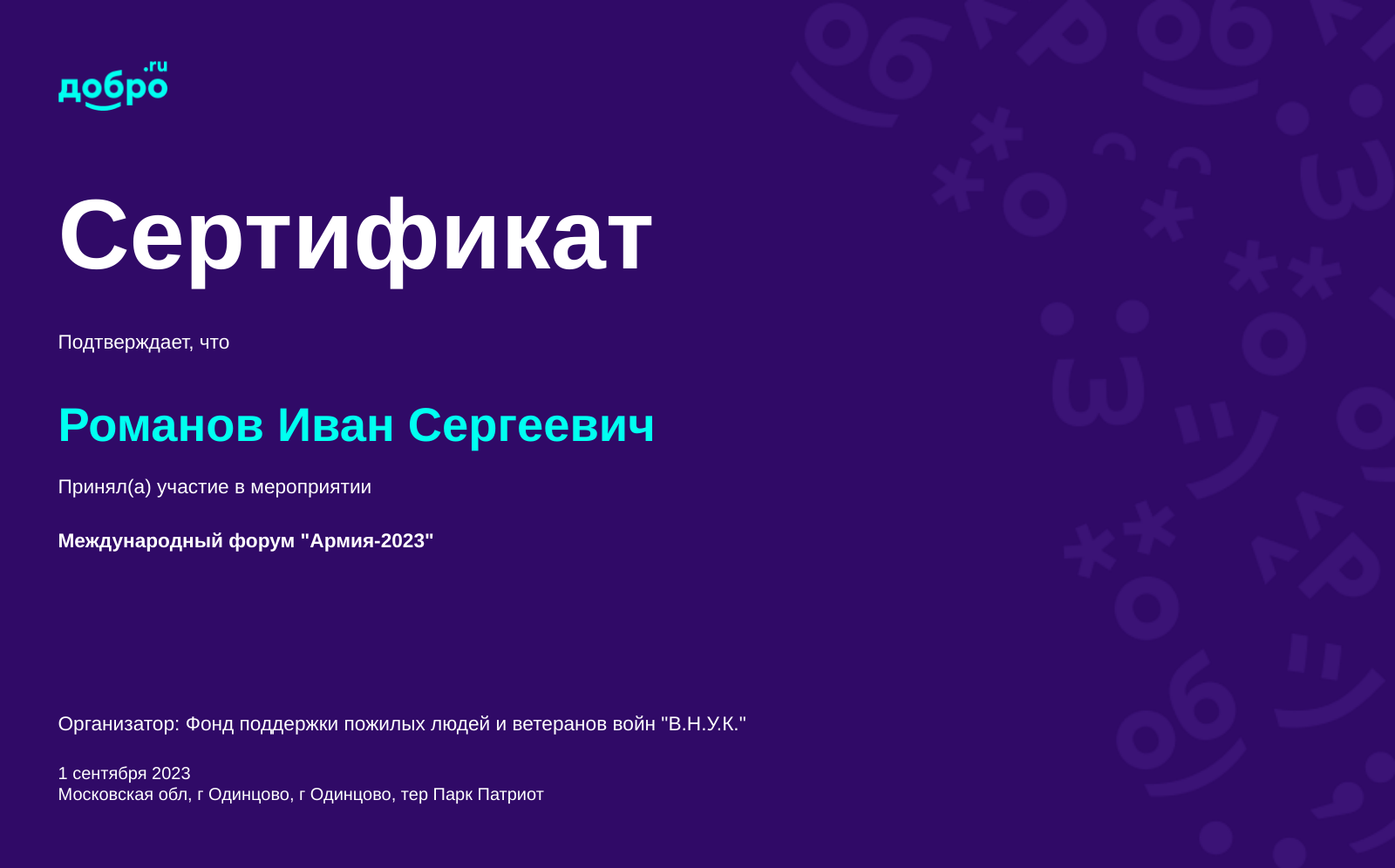 добро.ru

Сертификат

Подтверждает, что

Романов Иван Сергеевич

Принял(а) участие в мероприятии

Международный форум "Армия-2023"

Организатор: Фонд поддержки пожилых людей и ветеранов войн "В.Н.У.К."

1 сентября 2023
Московская обл, г Одинцово, г Одинцово, тер Парк Патриот